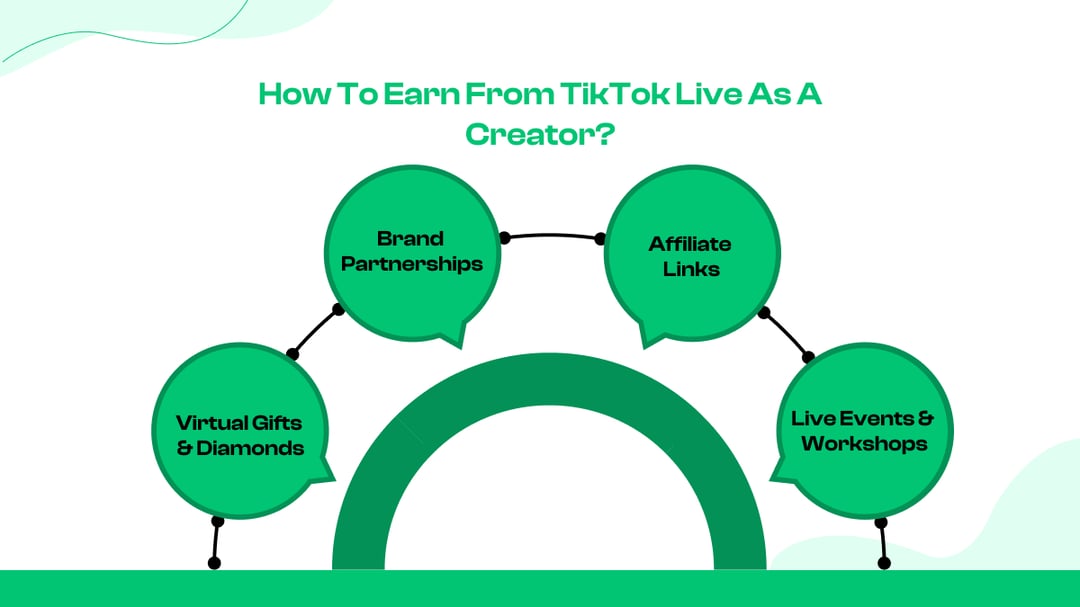 How To Earn From TikTok Live As A Creator?

Virtual Gifts & Diamonds

Brand Partnerships

Affiliate Links

Live Events & Workshops